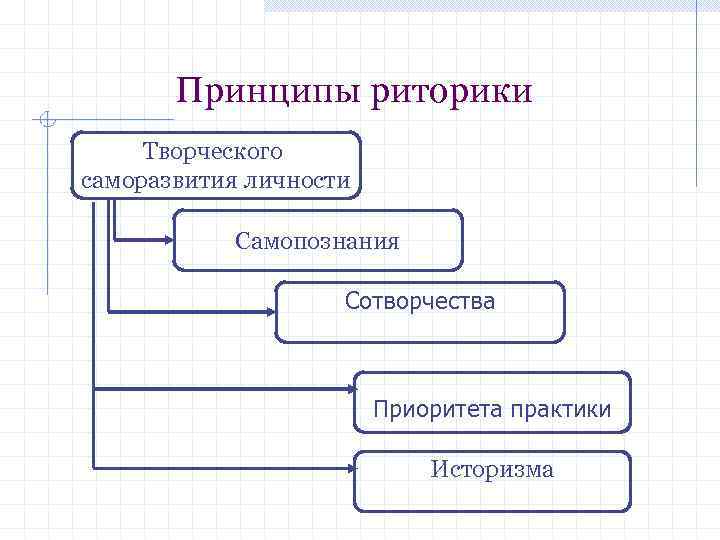 Принципы риторики

Творческого саморазвития личности

Самопознания

Сотворчества

Приоритета практики

Историзма